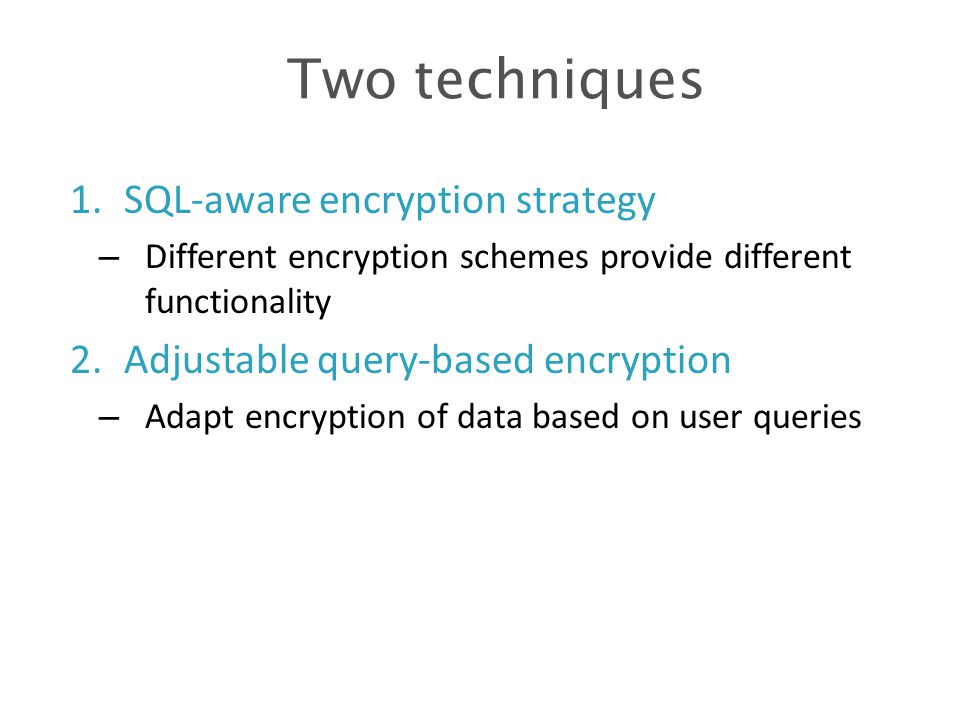 Two techniques

1. SQL-aware encryption strategy

– Different encryption schemes provide different functionality

2. Adjustable query-based encryption

– Adapt encryption of data based on user queries